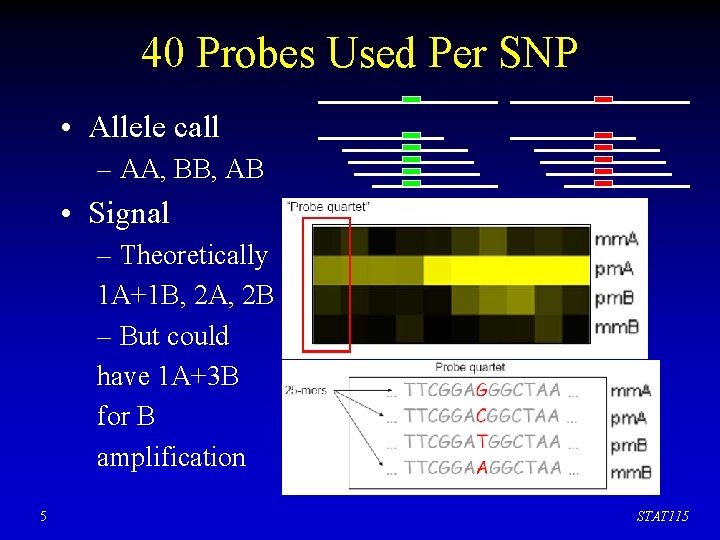 40 Probes Used Per SNP

• Allele call
– AA, BB, AB
• Signal
– Theoretically 1A+1B, 2A, 2B
– But could have 1A+3B for B amplification

"Probe quartet"
mmA
pmA
pmB
mmB

Probe quartet
25-mers
... TTCGGAGGGCTAA ... mmA
... TTCGGACGGCTAA ... pmA
... TTCGGATGGCTAA ... pmB
... TTCGGAAGGCTAA ... mmB

5

STAT115